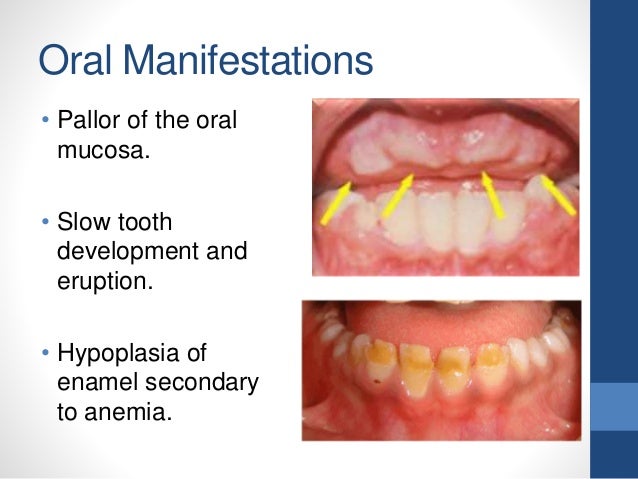 Oral Manifestations

• Pallor of the oral mucosa.

• Slow tooth development and eruption.

• Hypoplasia of enamel secondary to anemia.